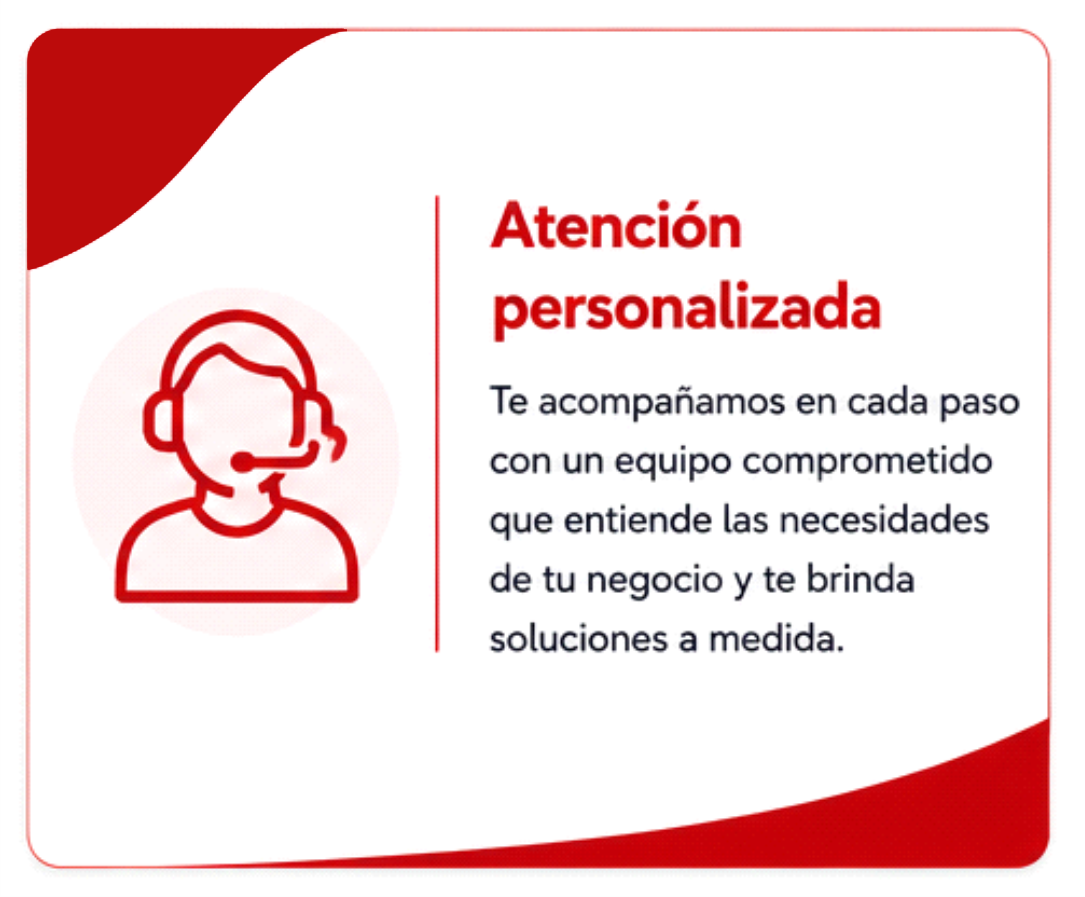 Atención personalizada

Te acompañamos en cada paso con un equipo comprometido que entiende las necesidades de tu negocio y te brinda soluciones a medida.